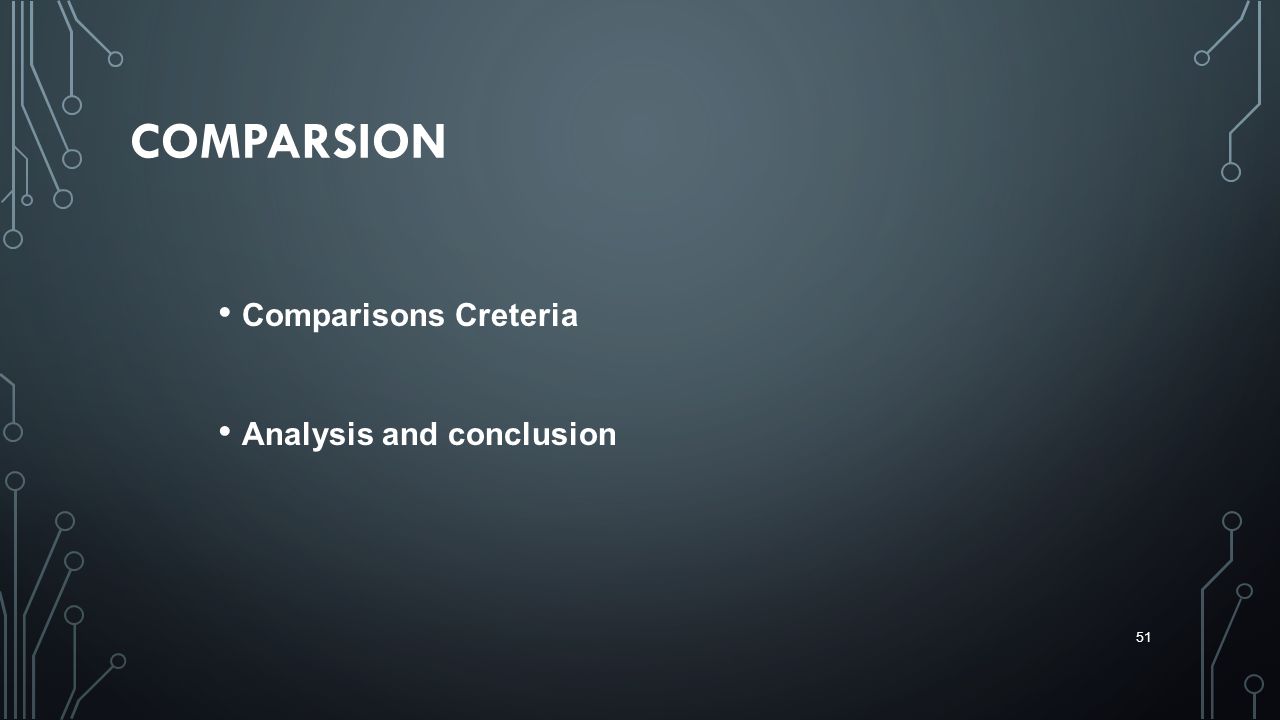 COMPARSION

• Comparisons Creteria

• Analysis and conclusion

51